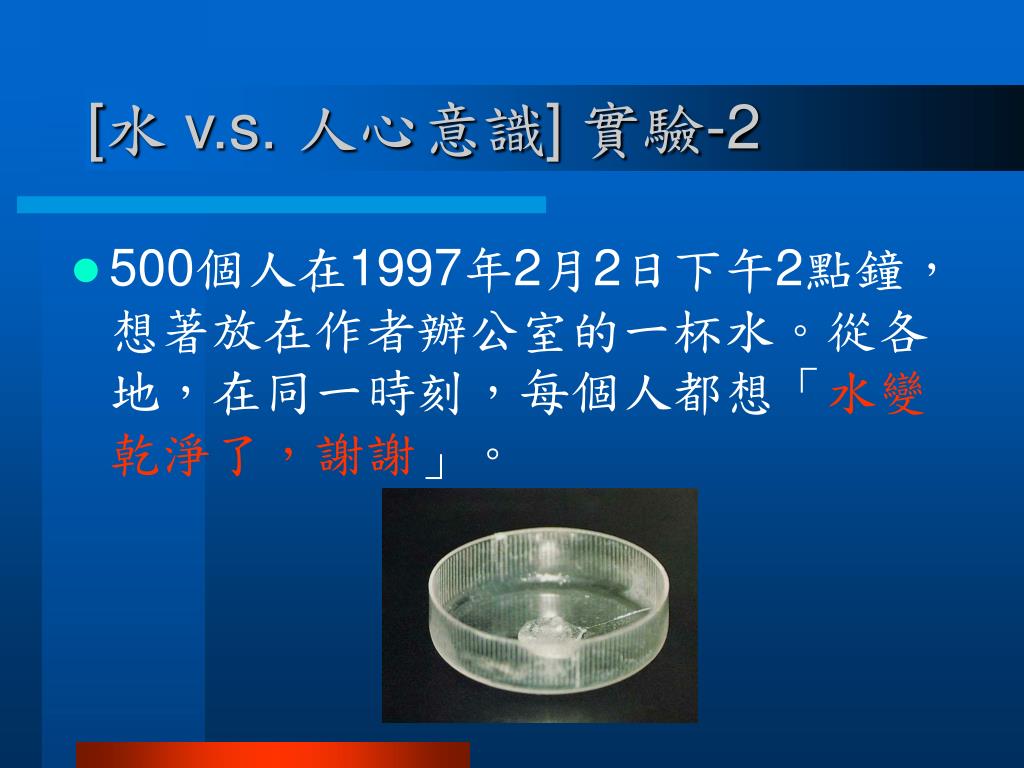 [水 v.s. 人心意識] 實驗-2

500個人在1997年2月2日下午2點鐘，想著放在作者辦公室的一杯水。從各地，在同一時刻，每個人都想「水變乾淨了，謝謝」。